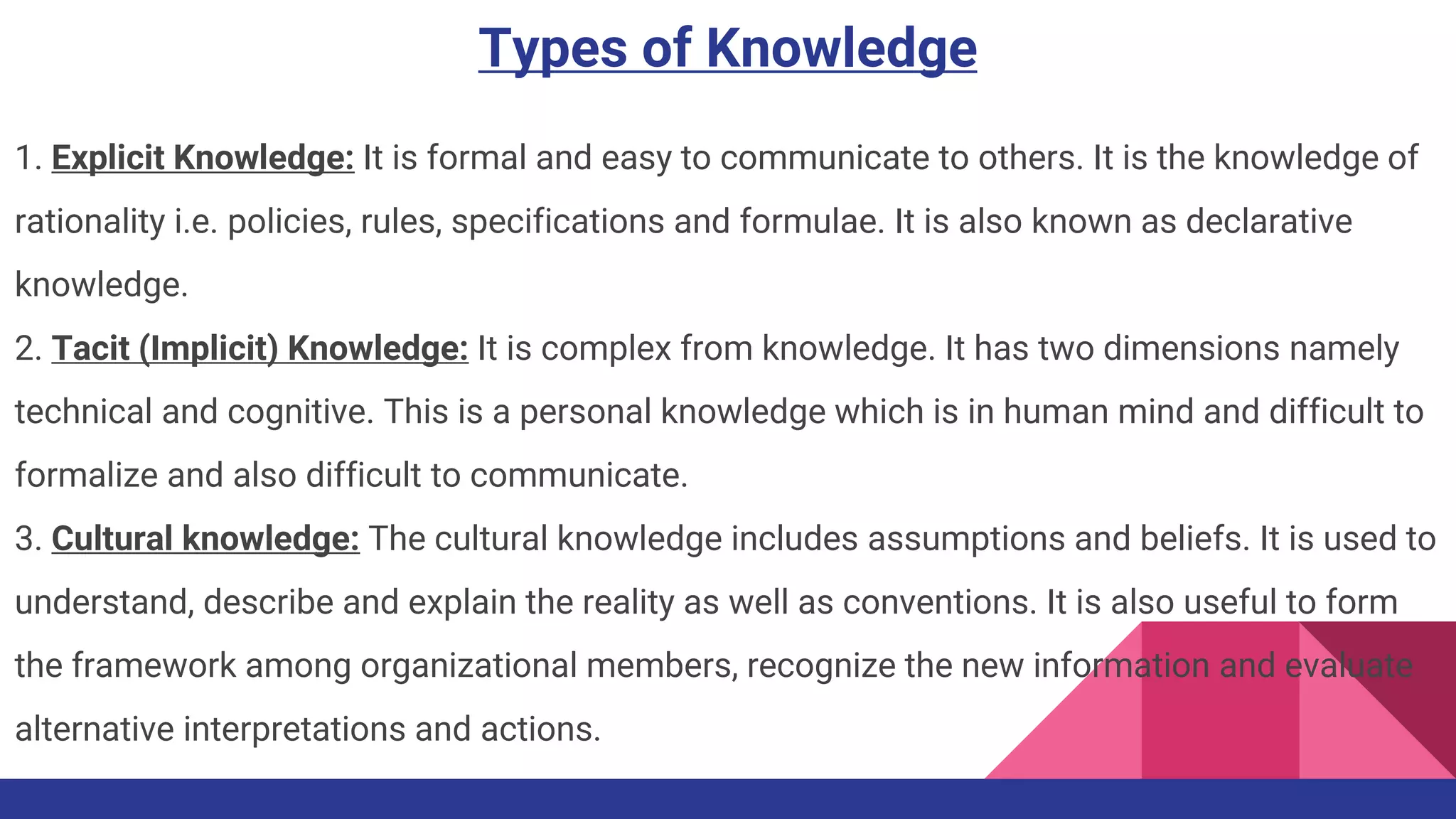 Types of Knowledge

1. Explicit Knowledge: It is formal and easy to communicate to others. It is the knowledge of rationality i.e. policies, rules, specifications and formulae. It is also known as declarative knowledge.

2. Tacit (Implicit) Knowledge: It is complex from knowledge. It has two dimensions namely technical and cognitive. This is a personal knowledge which is in human mind and difficult to formalize and also difficult to communicate.

3. Cultural knowledge: The cultural knowledge includes assumptions and beliefs. It is used to understand, describe and explain the reality as well as conventions. It is also useful to form the framework among organizational members, recognize the new information and evaluate alternative interpretations and actions.